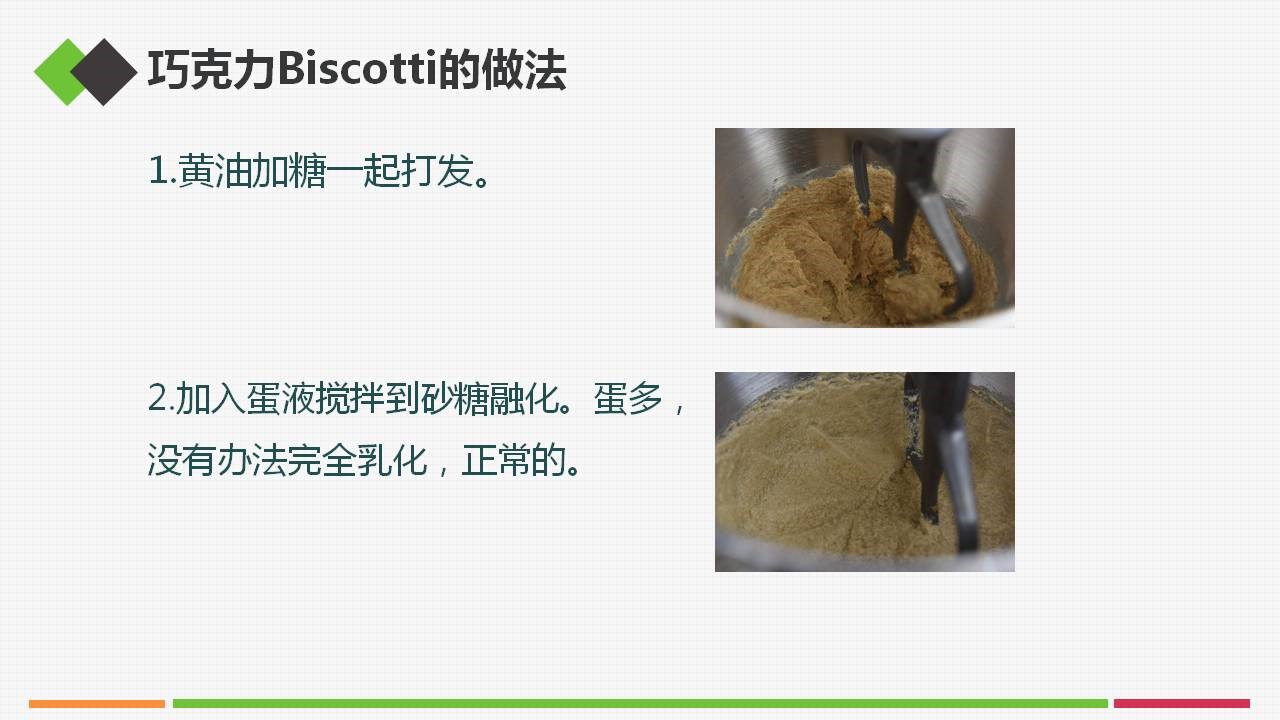 巧克力Biscotti的做法

1.黄油加糖一起打发。

2.加入蛋液搅拌到砂糖融化。蛋多，没有办法完全乳化，正常的。